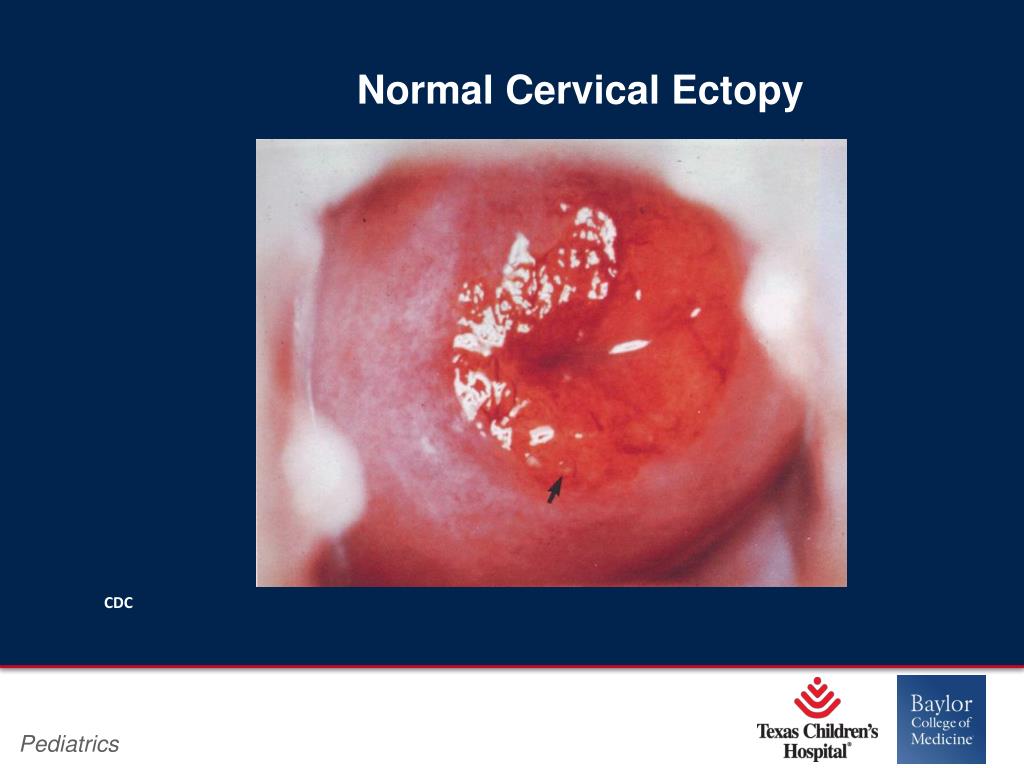 Normal Cervical Ectopy

CDC

Pediatrics

Texas Children's Hospital®

Baylor College of Medicine